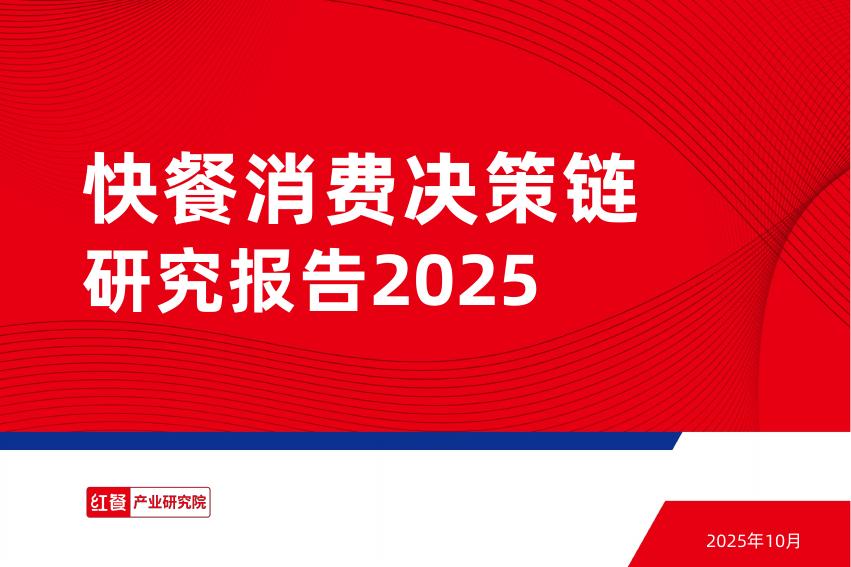 快餐消费决策链
研究报告2025

红餐 产业研究院

2025年10月